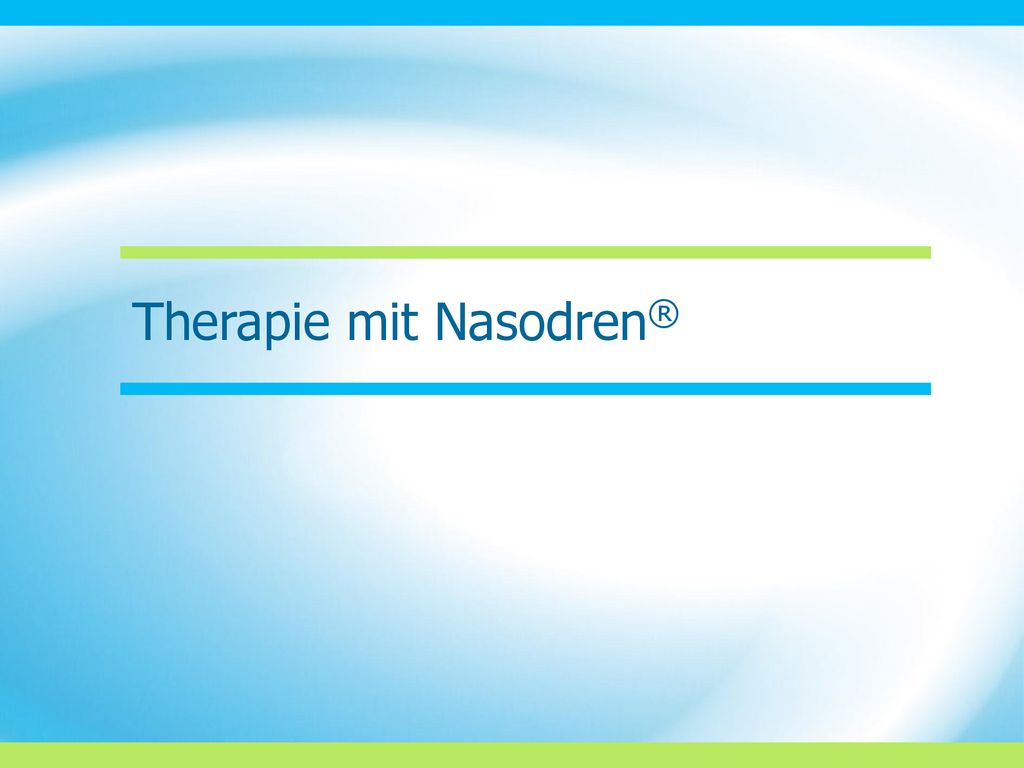 Therapie mit Nasodren®